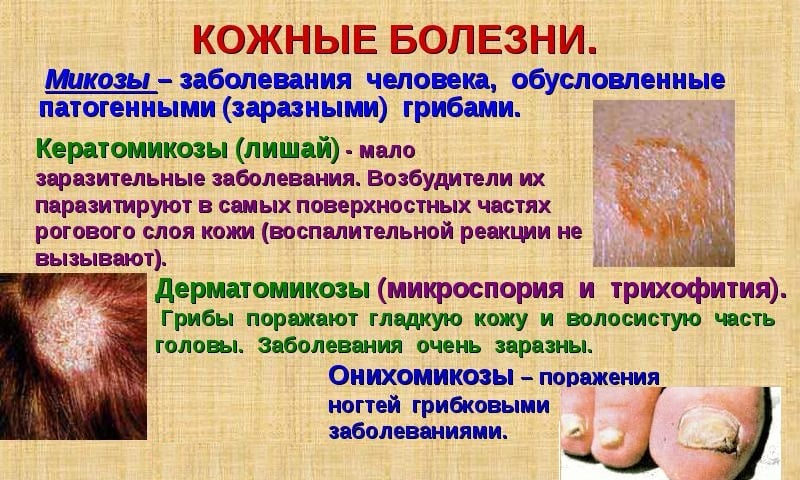 КОЖНЫЕ БОЛЕЗНИ.

Микозы – заболевания человека, обусловленные патогенными (заразными) грибами.

Кератомикозы (лишай) - мало заразительные заболевания. Возбудители их паразитируют в самых поверхностных частях рогового слоя кожи (воспалительной реакции не вызывают).

Дерматомикозы (микроспория и трихофития). Грибы поражают гладкую кожу и волосистую часть головы. Заболевания очень заразны.

Онихомикозы – поражения ногтей грибковыми заболеваниями.